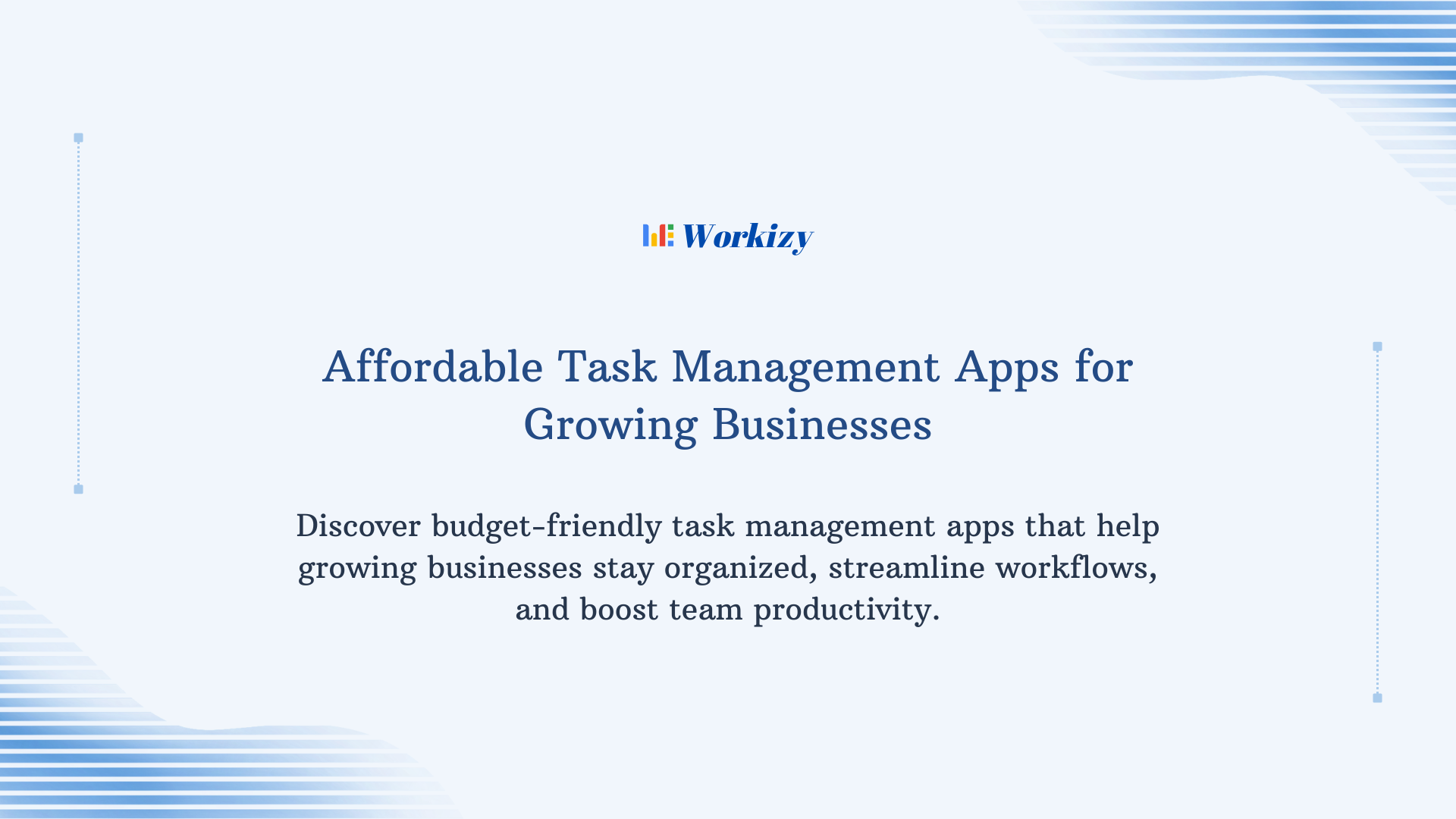 Workizy

Affordable Task Management Apps for Growing Businesses

Discover budget-friendly task management apps that help growing businesses stay organized, streamline workflows, and boost team productivity.